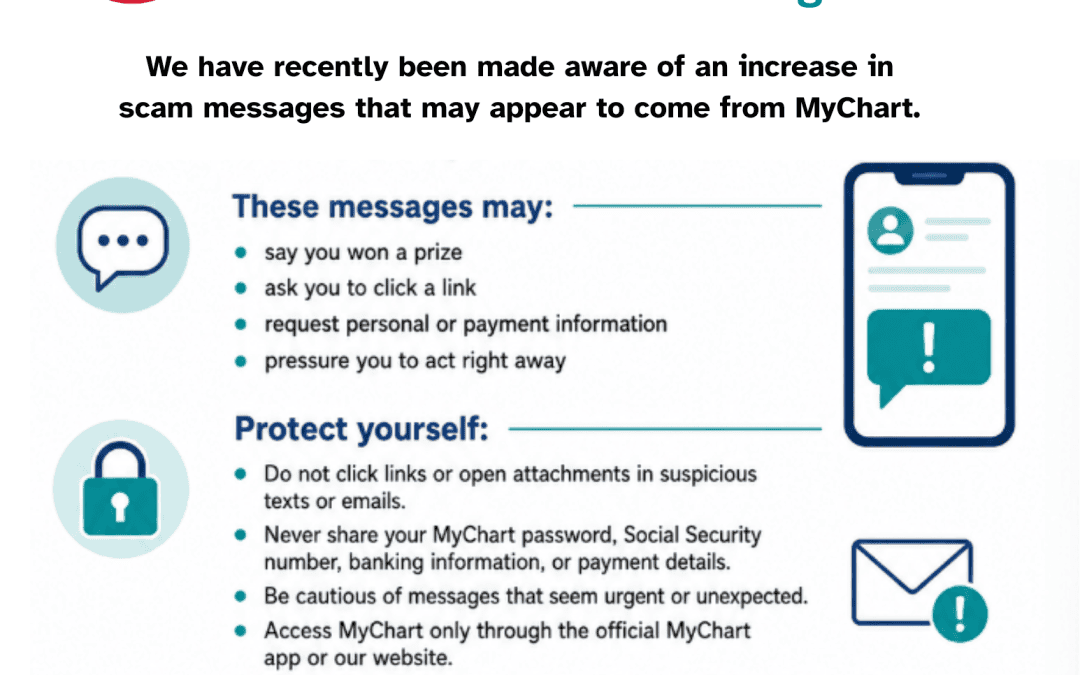 We have recently been made aware of an increase in scam messages that may appear to come from MyChart.

These messages may:

- say you won a prize
- ask you to click a link
- request personal or payment information
- pressure you to act right away

Protect yourself:

- Do not click links or open attachments in suspicious texts or emails.
- Never share your MyChart password, Social Security number, banking information, or payment details.
- Be cautious of messages that seem urgent or unexpected.
- Access MyChart only through the official MyChart app or our website.